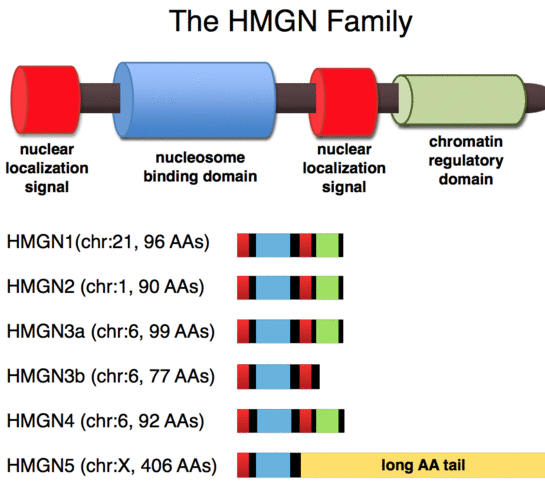 The HMGN Family

nuclear localization signal

nucleosome binding domain

nuclear localization signal

chromatin regulatory domain

HMGN1(chr:21, 96 AAs)

HMGN2 (chr:1, 90 AAs)

HMGN3a (chr:6, 99 AAs)

HMGN3b (chr:6, 77 AAs)

HMGN4 (chr:6, 92 AAs)

HMGN5 (chr:X, 406 AAs)

long AA tail